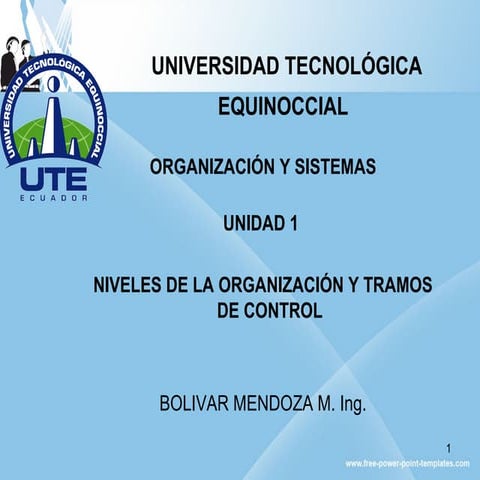 UNIVERSIDAD TECNOLÓGICA EQUINOCCIAL

UTE
ECUADOR

UNIVERSIDAD TECNOLÓGICA
EQUINOCCIAL

ORGANIZACIÓN Y SISTEMAS

UNIDAD 1

NIVELES DE LA ORGANIZACIÓN Y TRAMOS DE CONTROL

BOLIVAR MENDOZA M. Ing.

1

www.free-power-point-templates.com